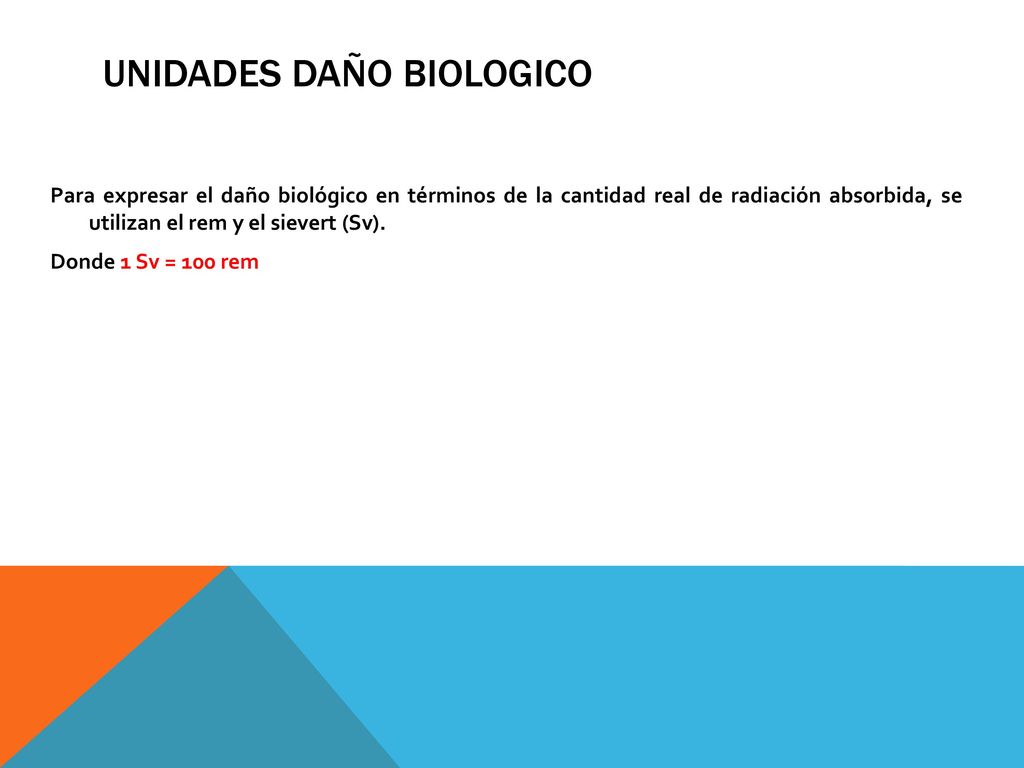 UNIDADES DAÑO BIOLOGICO

Para expresar el daño biológico en términos de la cantidad real de radiación absorbida, se utilizan el rem y el sievert (Sv).

Donde 1 Sv = 100 rem